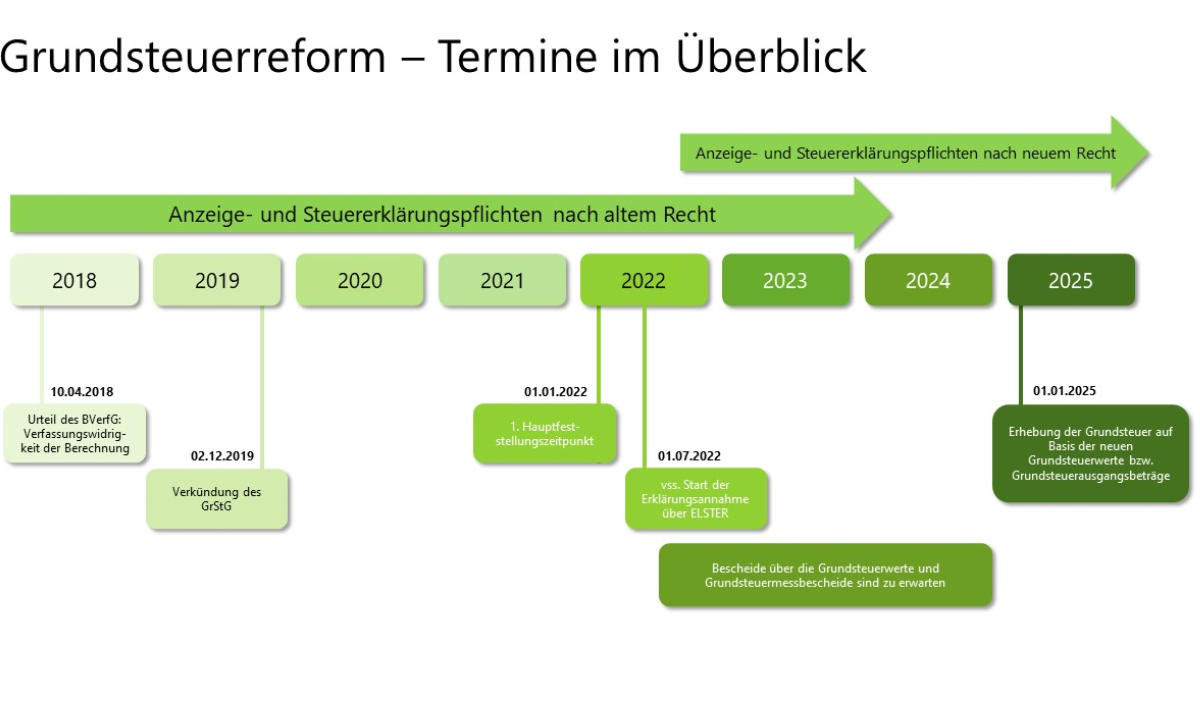 Grundsteuerreform – Termine im Überblick

Anzeige- und Steuererklärungspflichten nach neuem Recht

Anzeige- und Steuererklärungspflichten nach altem Recht

2018

2019

2020

2021

2022

2023

2024

2025

10.04.2018

Urteil des BVerfG: Verfassungswidrigkeit der Berechnung

02.12.2019

Verkündung des GrStG

01.01.2022

1. Hauptfeststellungszeitpunkt

01.07.2022

vss. Start der Erklärungsannahme über ELSTER

Bescheide über die Grundsteuerwerte und Grundsteuermessbescheide sind zu erwarten

01.01.2025

Erhebung der Grundsteuer auf Basis der neuen Grundsteuerwerte bzw. Grundsteuerausgangsbeträge